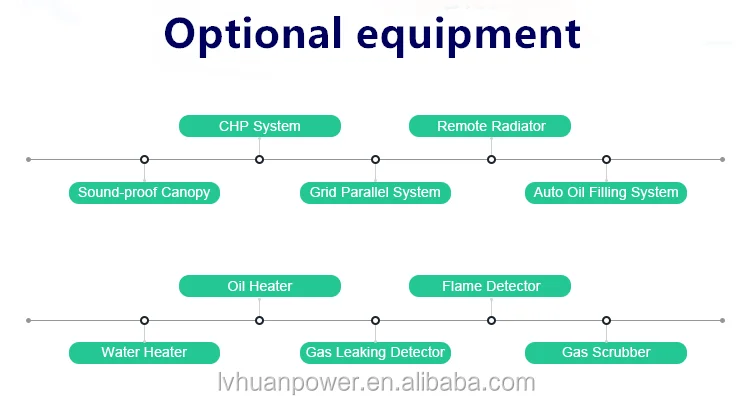 Optional equipment

CHP System

Remote Radiator

Sound-proof Canopy

Grid Parallel System

Auto Oil Filling System

Oil Heater

Flame Detector

Water Heater

Gas Leaking Detector

Gas Scrubber

lvhuanpower.en.alibaba.com